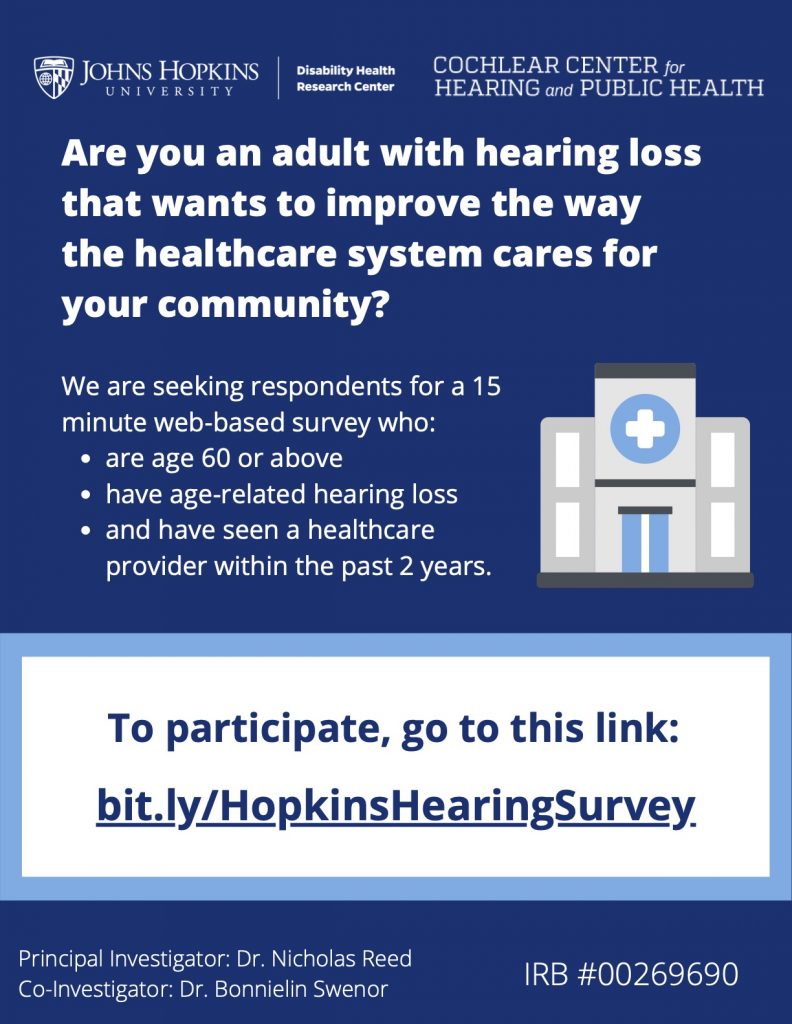 JOHNS HOPKINS
UNIVERSITY

Disability Health Research Center

COCHLEAR CENTER for HEARING and PUBLIC HEALTH

Are you an adult with hearing loss that wants to improve the way the healthcare system cares for your community?

We are seeking respondents for a 15 minute web-based survey who:
• are age 60 or above
• have age-related hearing loss
• and have seen a healthcare provider within the past 2 years.

To participate, go to this link:

bit.ly/HopkinsHearingSurvey

Principal Investigator: Dr. Nicholas Reed
Co-Investigator: Dr. Bonnielin Swenor

IRB #00269690